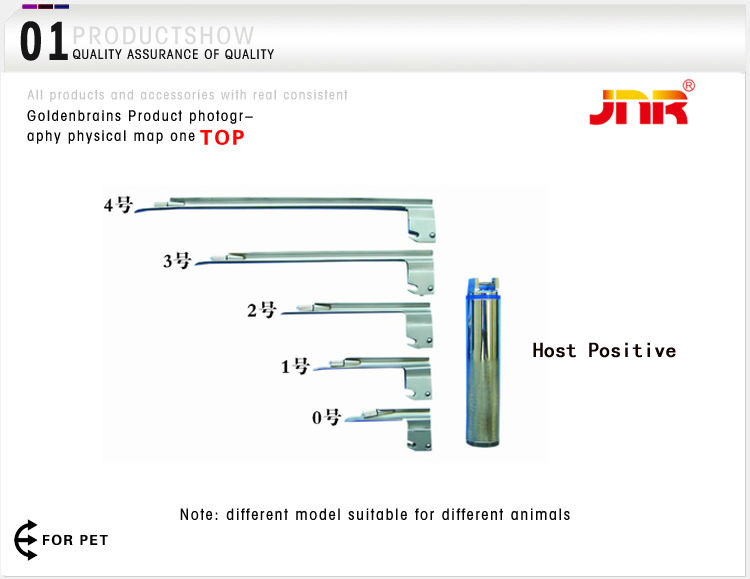 01 PRODUCTSHOW
QUALITY ASSURANCE OF QUALITY

All products and accessories with real consistent
Goldenbrains Product photography physical map one TOP

JNR®

4号
3号
2号
1号
0号

Host Positive

Note: different model suitable for different animals

FOR PET